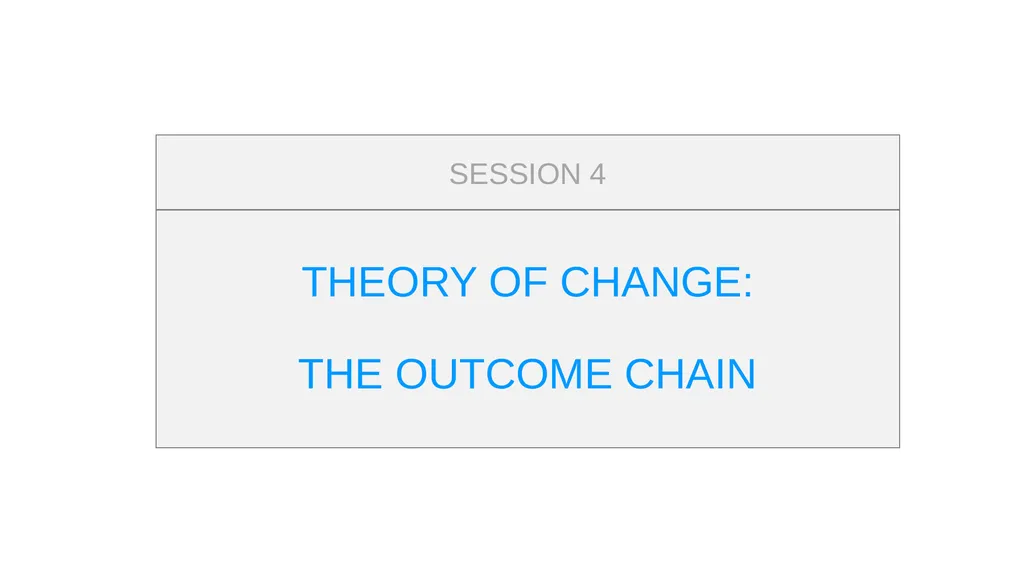 SESSION 4

THEORY OF CHANGE:

THE OUTCOME CHAIN